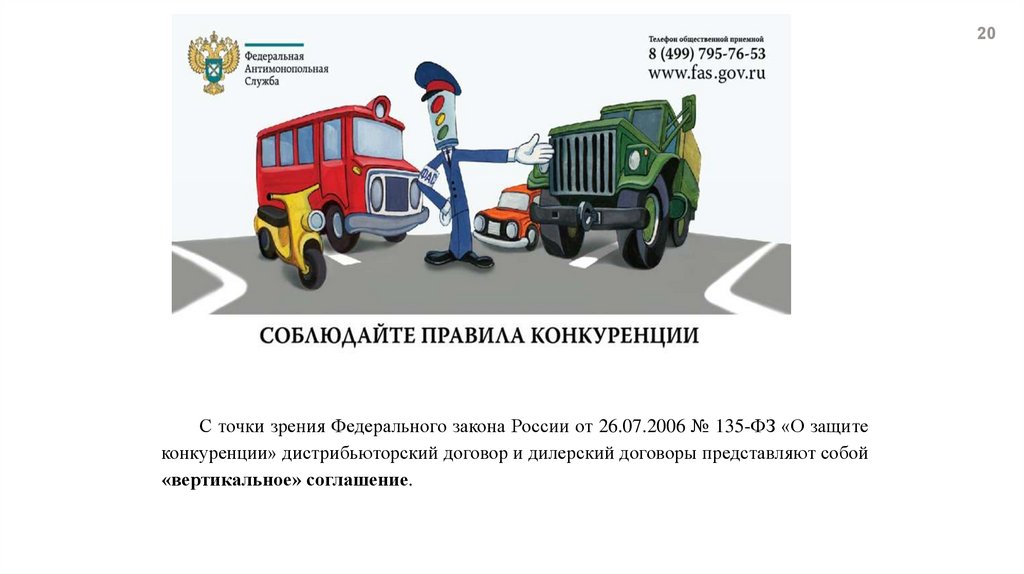 20

Федеральная Антимонопольная Служба

Телефон общественной приемной
8 (499) 795-76-53
www.fas.gov.ru

ФАС

СОБЛЮДАЙТЕ ПРАВИЛА КОНКУРЕНЦИИ

С точки зрения Федерального закона России от 26.07.2006 № 135-ФЗ «О защите конкуренции» дистрибьюторский договор и дилерский договоры представляют собой «вертикальное» соглашение.